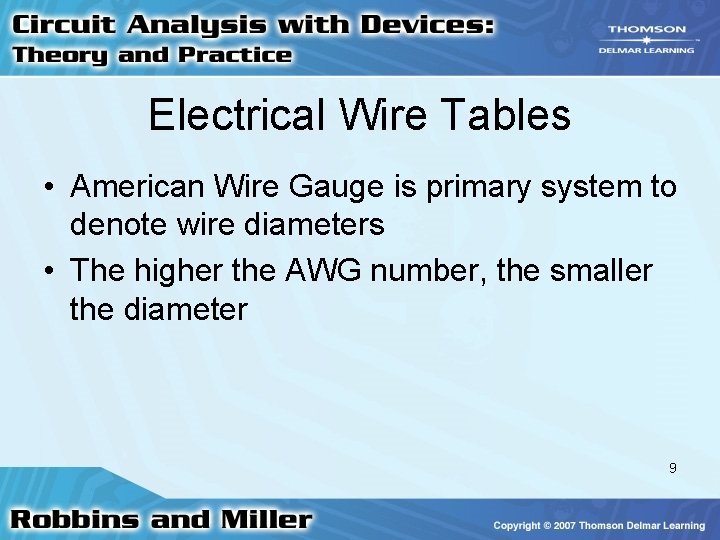 Circuit Analysis with Devices:
Theory and Practice

THOMSON
DELMAR LEARNING

Electrical Wire Tables

• American Wire Gauge is primary system to denote wire diameters
• The higher the AWG number, the smaller the diameter

9

Robbins and Miller

Copyright © 2007 Thomson Delmar Learning